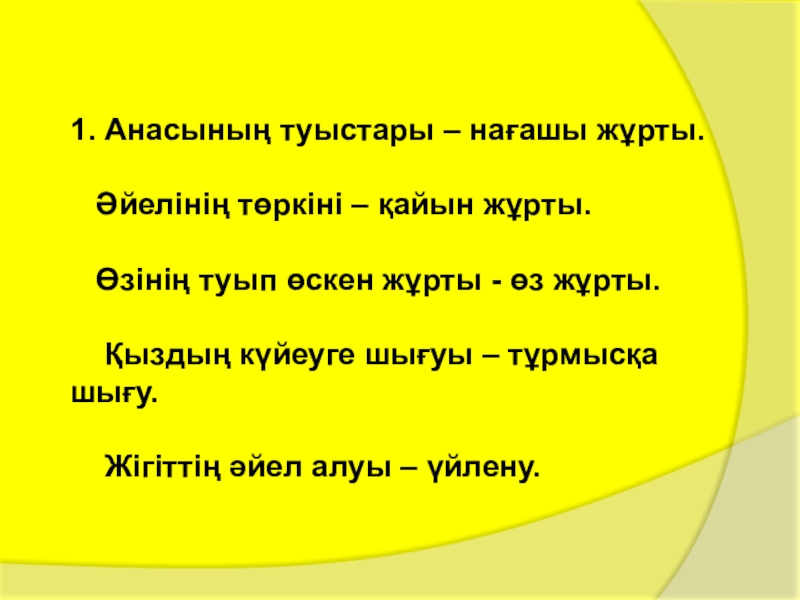 1. Анасының туыстары – нағашы жұрты.

Әйелінің төркіні – қайын жұрты.

Өзінің туып өскен жұрты - өз жұрты.

Қыздың күйеуге шығуы – тұрмысқа шығу.

Жігіттің әйел алуы – үйлену.